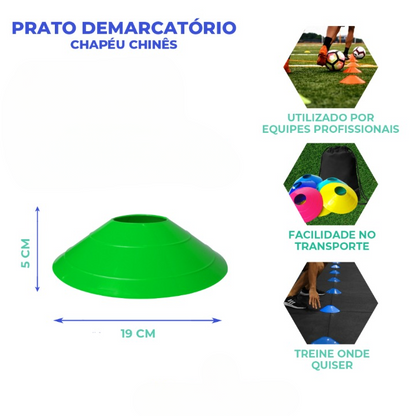 PRATO DEMARCATÓRIO
CHAPÉU CHINÊS

5 CM

19 CM

UTILIZADO POR EQUIPES PROFISSIONAIS

FACILIDADE NO TRANSPORTE

TREINE ONDE QUISER